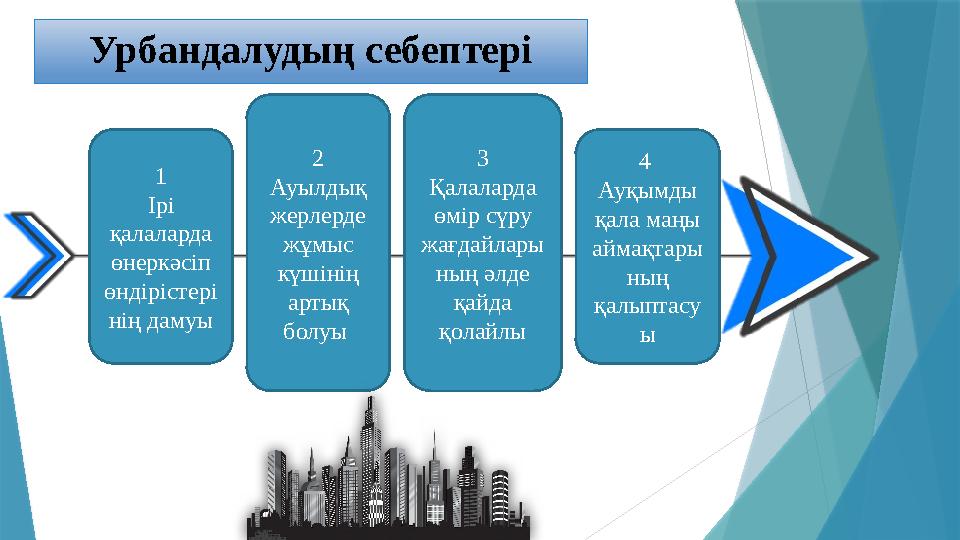 Урбандалудың себептері

1
Ірі қалаларда өнеркәсіп өндірістері нің дамуы

2
Ауылдық жерлерде жұмыс күшінің артық болуы

3
Қалаларда өмір сүру жағдайлары ның әлде қайда қолайлы

4
Ауқымды қала маңы аймақтары ның қалыптасу ы